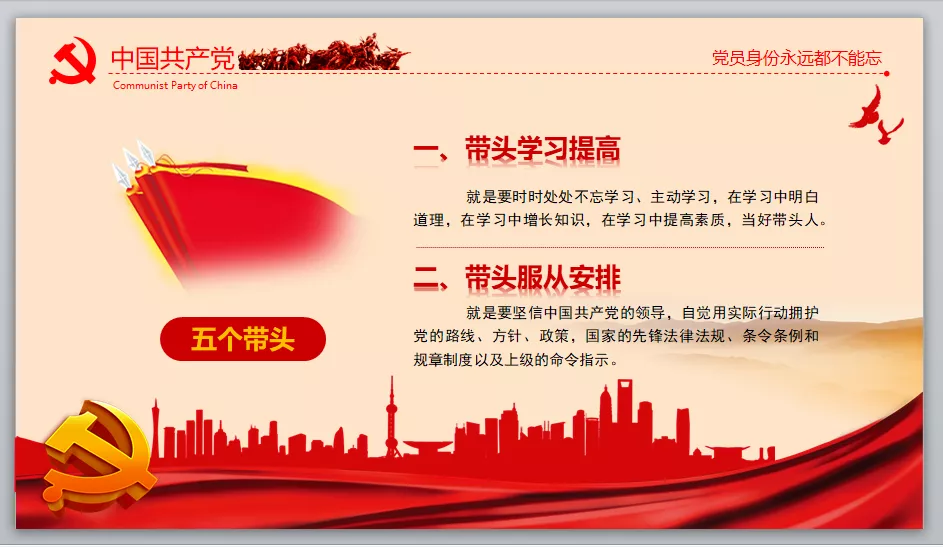 中国共产党
Communist Party of China

党员身份永远都不能忘

五个带头

一、带头学习提高

就是要时时处处不忘学习、主动学习，在学习中明白道理，在学习中增长知识，在学习中提高素质，当好带头人。

二、带头服从安排

就是要坚信中国共产党的领导，自觉用实际行动拥护党的路线、方针、政策，国家的先锋法律法规、条令条例和规章制度以及上级的命令指示。